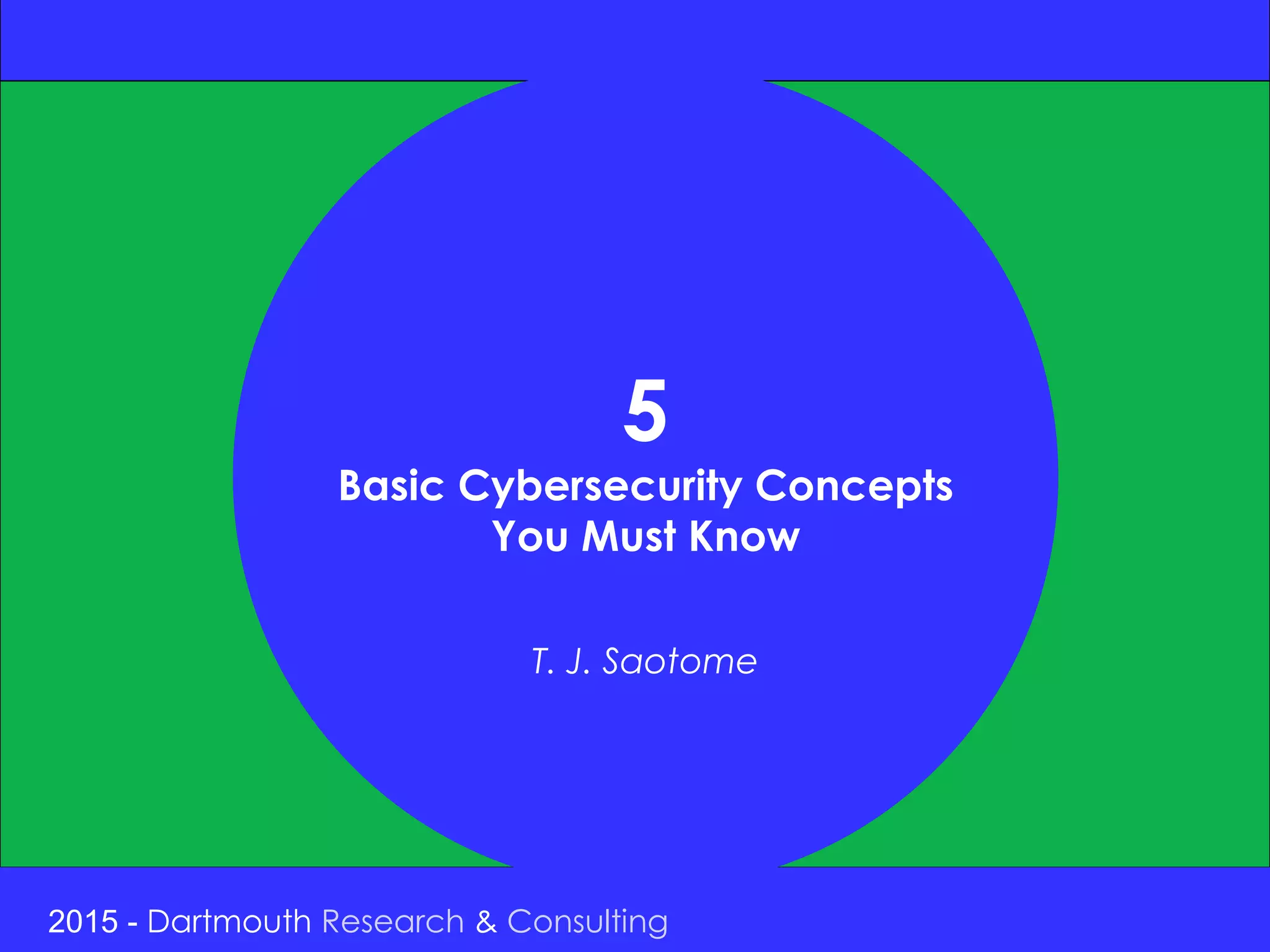 5

Basic Cybersecurity Concepts You Must Know

T. J. Saotome

2015 - Dartmouth Research & Consulting